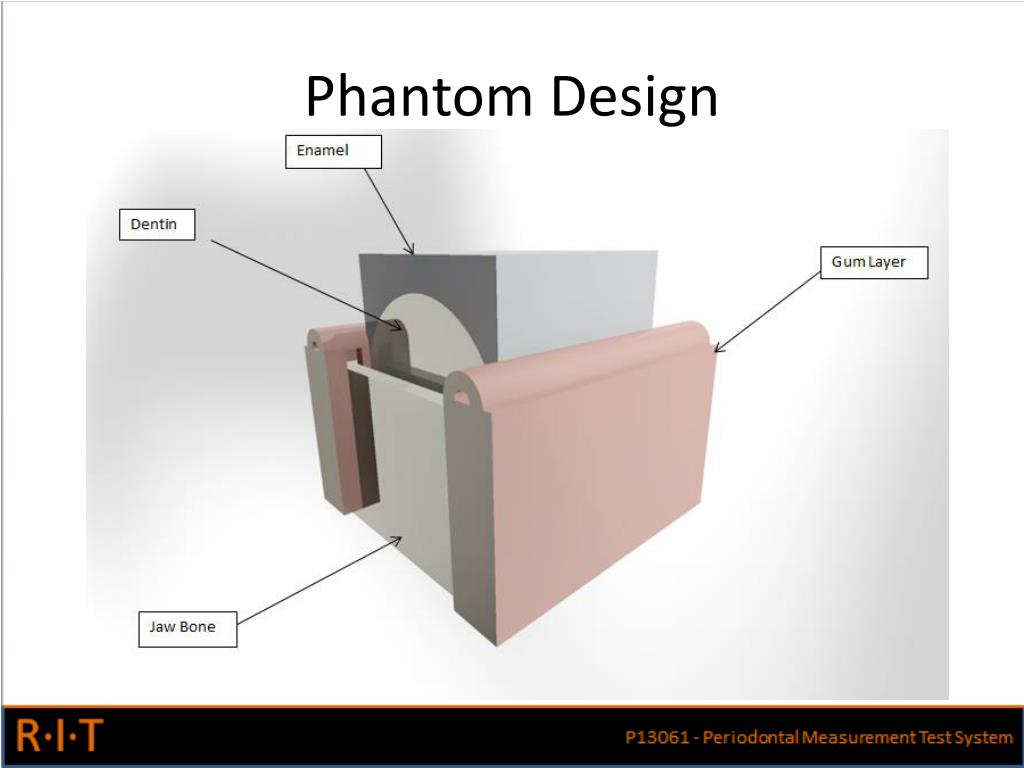 Phantom Design

Enamel

Dentin

Gum Layer

Jaw Bone

R·I·T

P13061 - Periodontal Measurement Test System